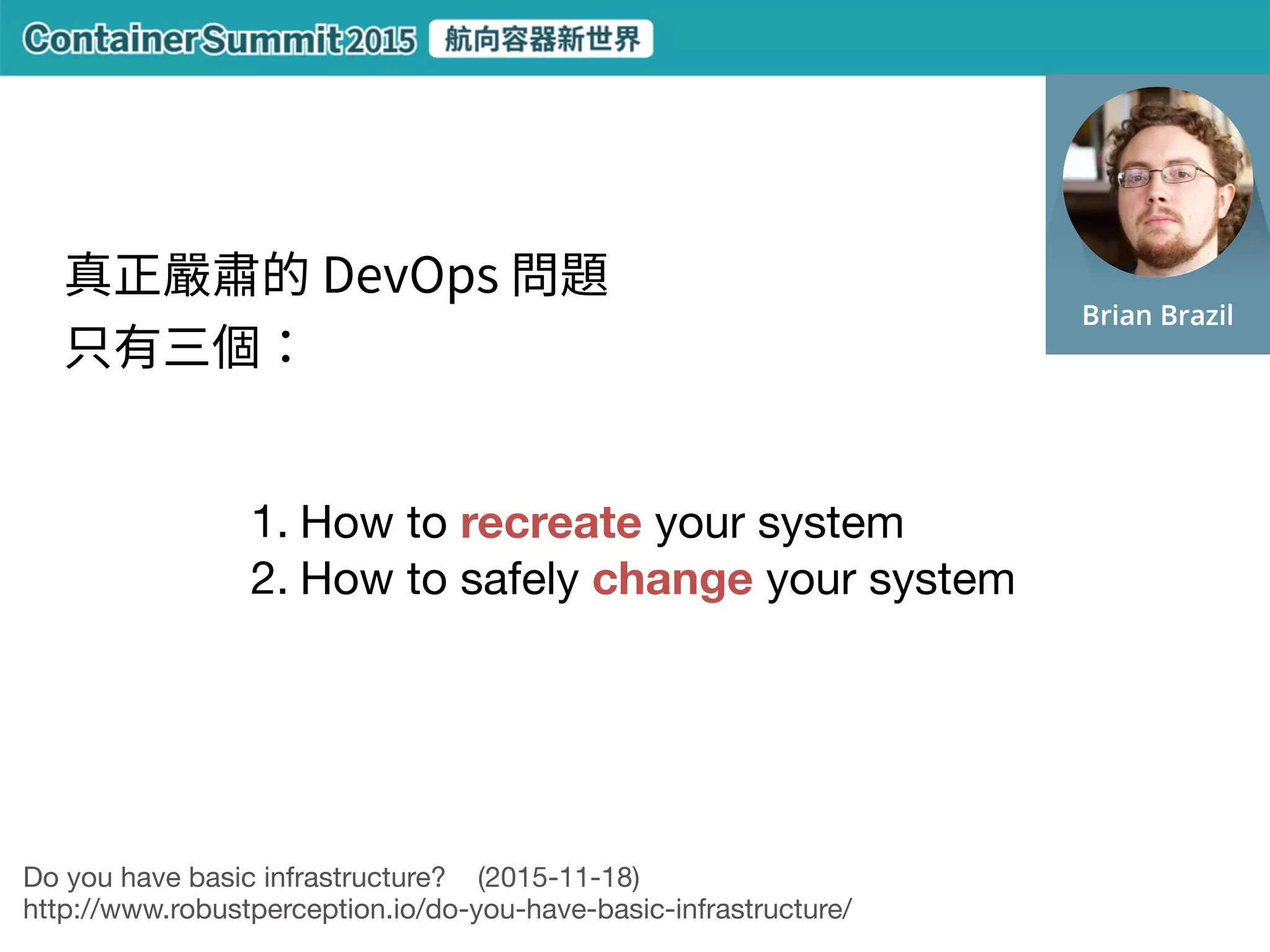 ContainerSummit2015 航向容器新世界

Brian Brazil

真正嚴肅的 DevOps 問題
只有三個：

1. How to recreate your system
2. How to safely change your system

Do you have basic infrastructure? (2015-11-18)
http://www.robustperception.io/do-you-have-basic-infrastructure/